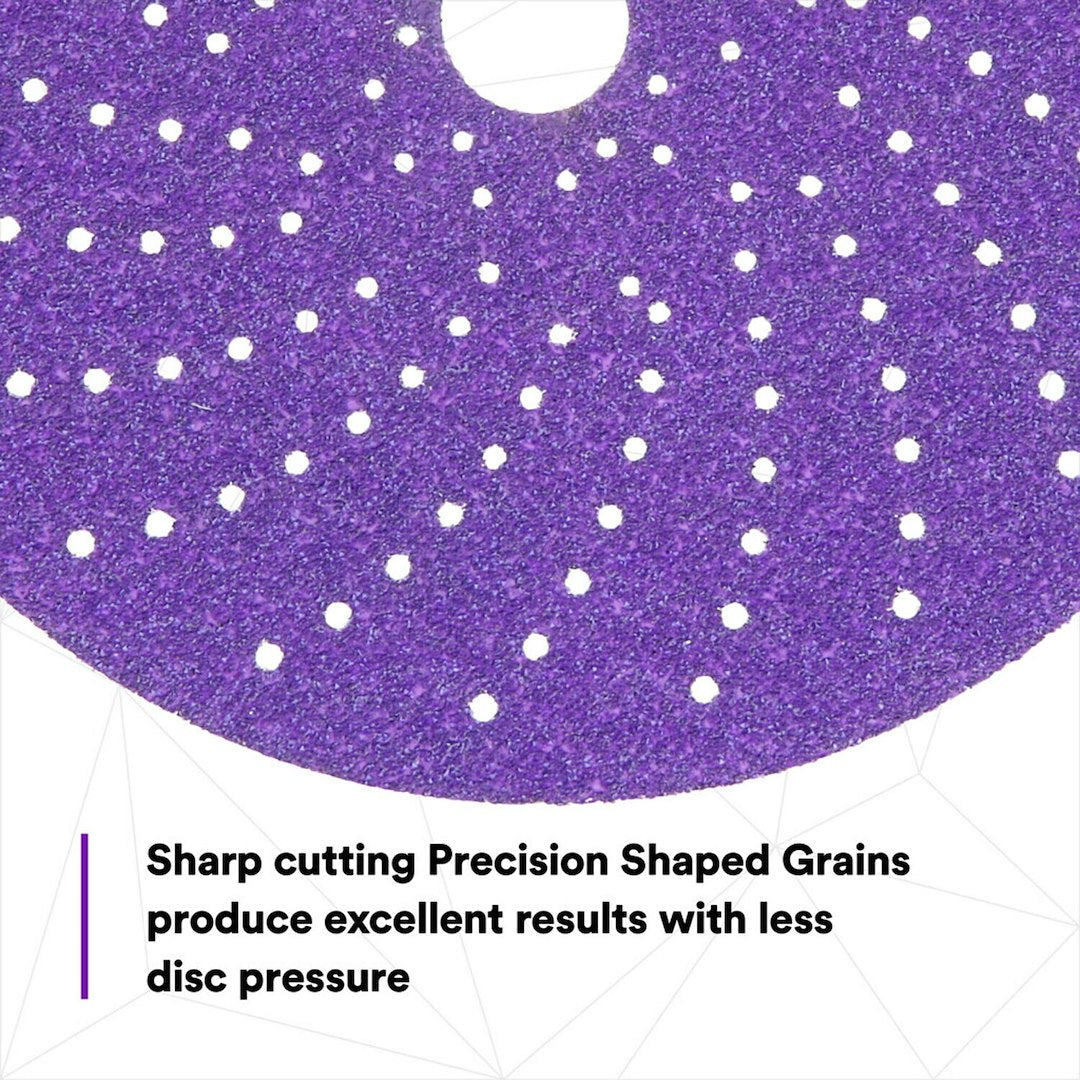 Sharp cutting Precision Shaped Grains produce excellent results with less disc pressure